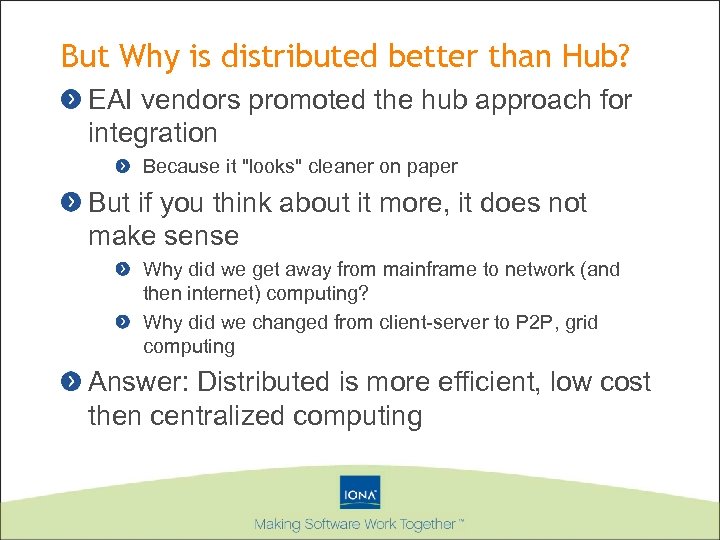 But Why is distributed better than Hub?

EAI vendors promoted the hub approach for integration

Because it "looks" cleaner on paper

But if you think about it more, it does not make sense

Why did we get away from mainframe to network (and then internet) computing?

Why did we changed from client-server to P2P, grid computing

Answer: Distributed is more efficient, low cost then centralized computing

IONA

Making Software Work Together™